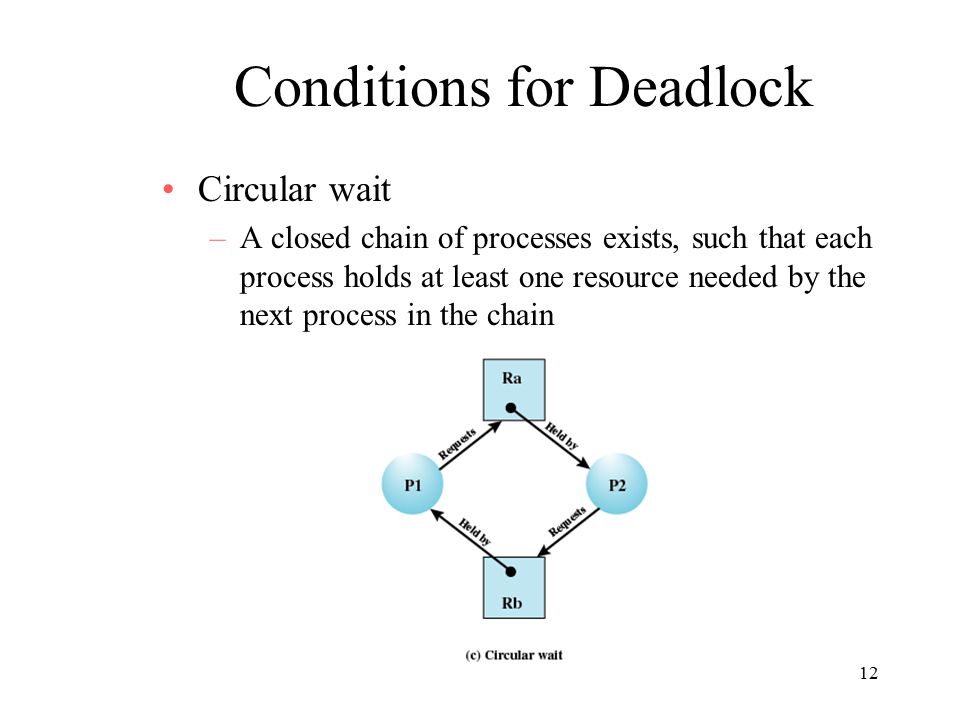 Conditions for Deadlock

• Circular wait
– A closed chain of processes exists, such that each process holds at least one resource needed by the next process in the chain

Ra
Requests
Held by
P1
P2
Held by
Requests
Rb

(c) Circular wait

12